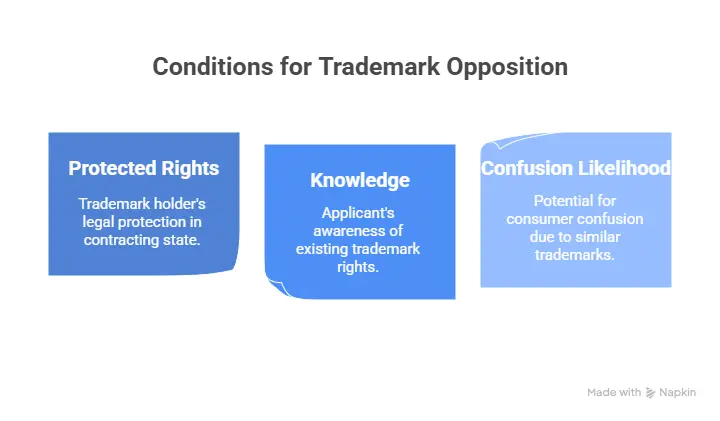 Conditions for Trademark Opposition

Protected Rights

Trademark holder's legal protection in contracting state.

Knowledge

Applicant's awareness of existing trademark rights.

Confusion Likelihood

Potential for consumer confusion due to similar trademarks.

Made with Napkin